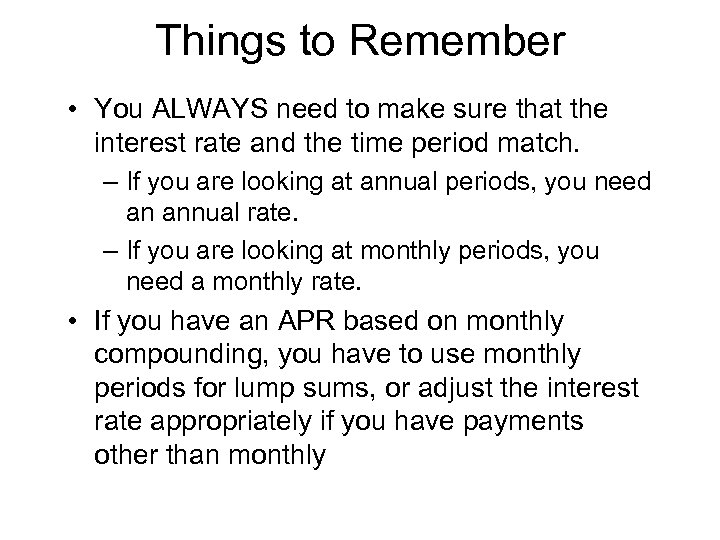 Things to Remember

• You ALWAYS need to make sure that the interest rate and the time period match.
– If you are looking at annual periods, you need an annual rate.
– If you are looking at monthly periods, you need a monthly rate.

• If you have an APR based on monthly compounding, you have to use monthly periods for lump sums, or adjust the interest rate appropriately if you have payments other than monthly